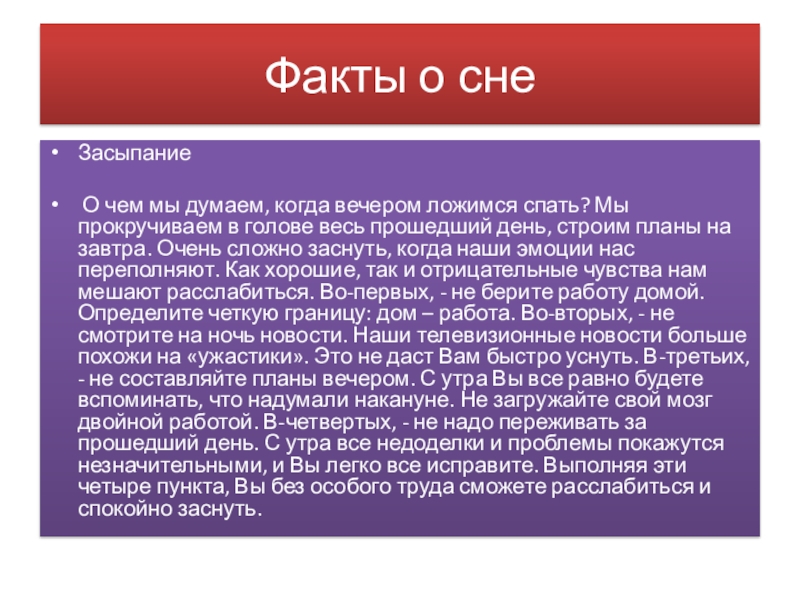 Факты о сне

• Засыпание

• О чем мы думаем, когда вечером ложимся спать? Мы прокручиваем в голове весь прошедший день, строим планы на завтра. Очень сложно заснуть, когда наши эмоции нас переполняют. Как хорошие, так и отрицательные чувства нам мешают расслабиться. Во-первых, - не берите работу домой. Определите четкую границу: дом – работа. Во-вторых, - не смотрите на ночь новости. Наши телевизионные новости больше похожи на «ужастики». Это не даст Вам быстро уснуть. В-третьих, - не составляйте планы вечером. С утра Вы все равно будете вспоминать, что надумали накануне. Не загружайте свой мозг двойной работой. В-четвертых, - не надо переживать за прошедший день. С утра все недоделки и проблемы покажутся незначительными, и Вы легко все исправите. Выполняя эти четыре пункта, Вы без особого труда сможете расслабиться и спокойно заснуть.